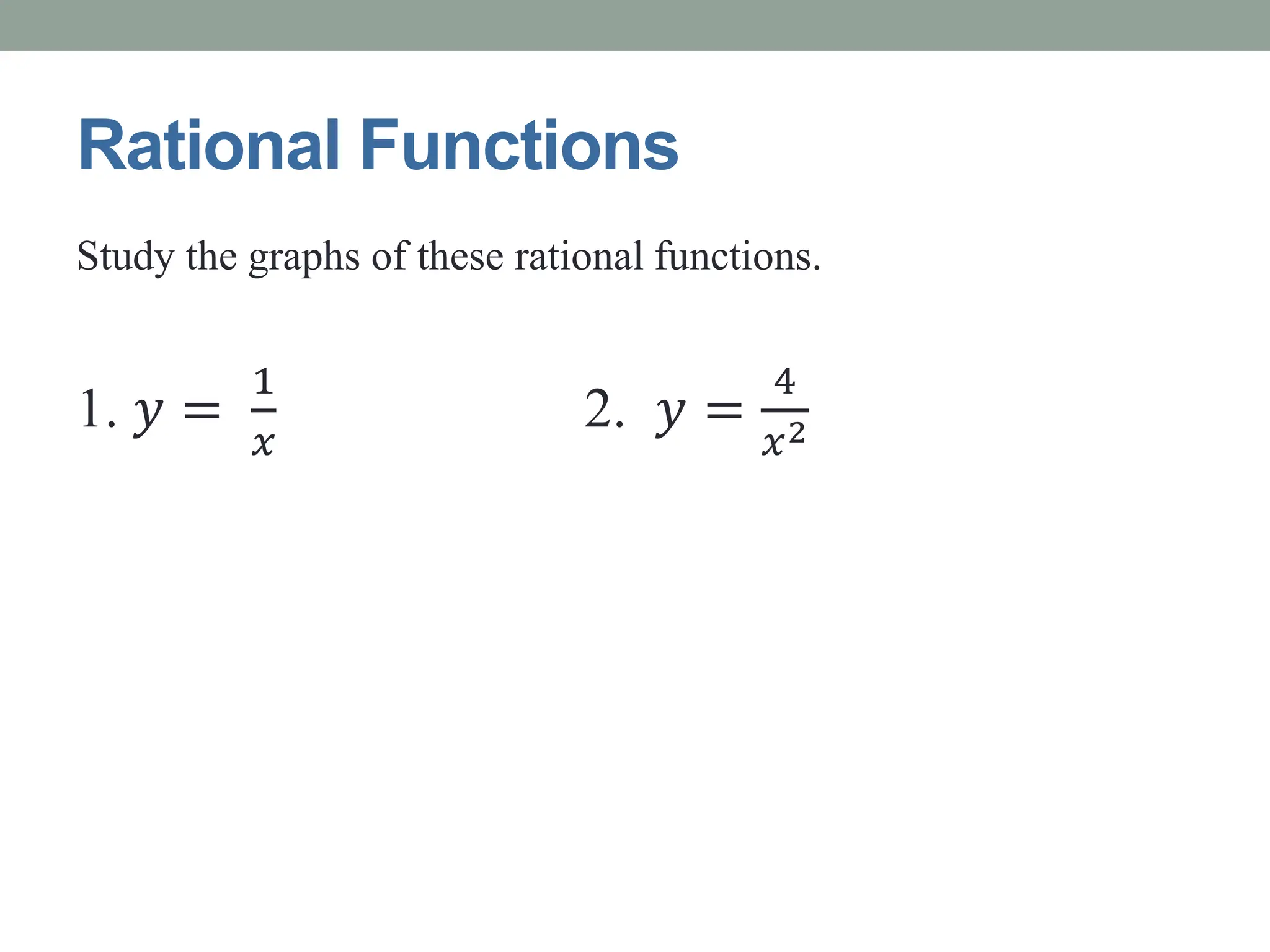 Rational Functions

Study the graphs of these rational functions.

1. $y = \frac{1}{x}$

2. $y = \frac{4}{x^2}$